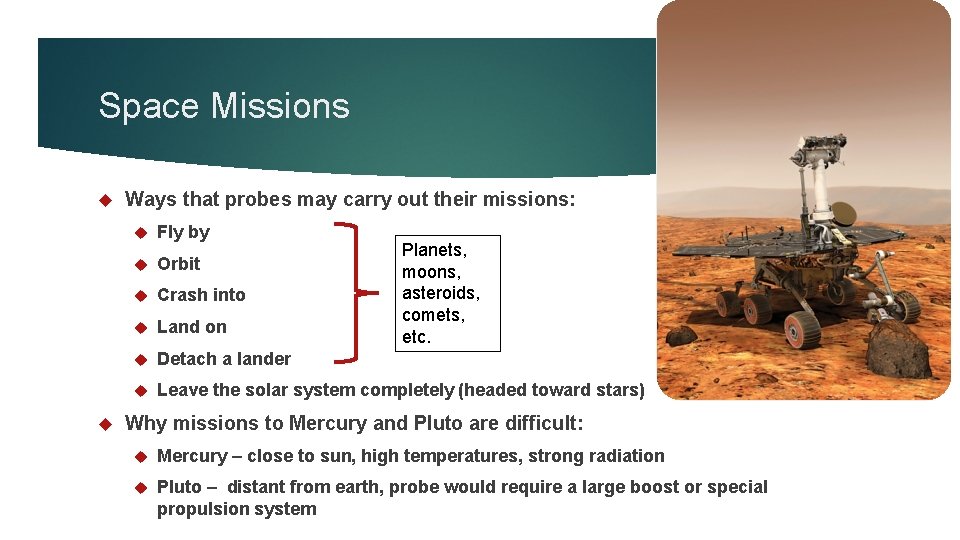 Space Missions

Ways that probes may carry out their missions:

Fly by

Orbit

Crash into

Land on

Detach a lander

Planets, moons, asteroids, comets, etc.

Leave the solar system completely (headed toward stars)

Why missions to Mercury and Pluto are difficult:

Mercury – close to sun, high temperatures, strong radiation

Pluto – distant from earth, probe would require a large boost or special propulsion system